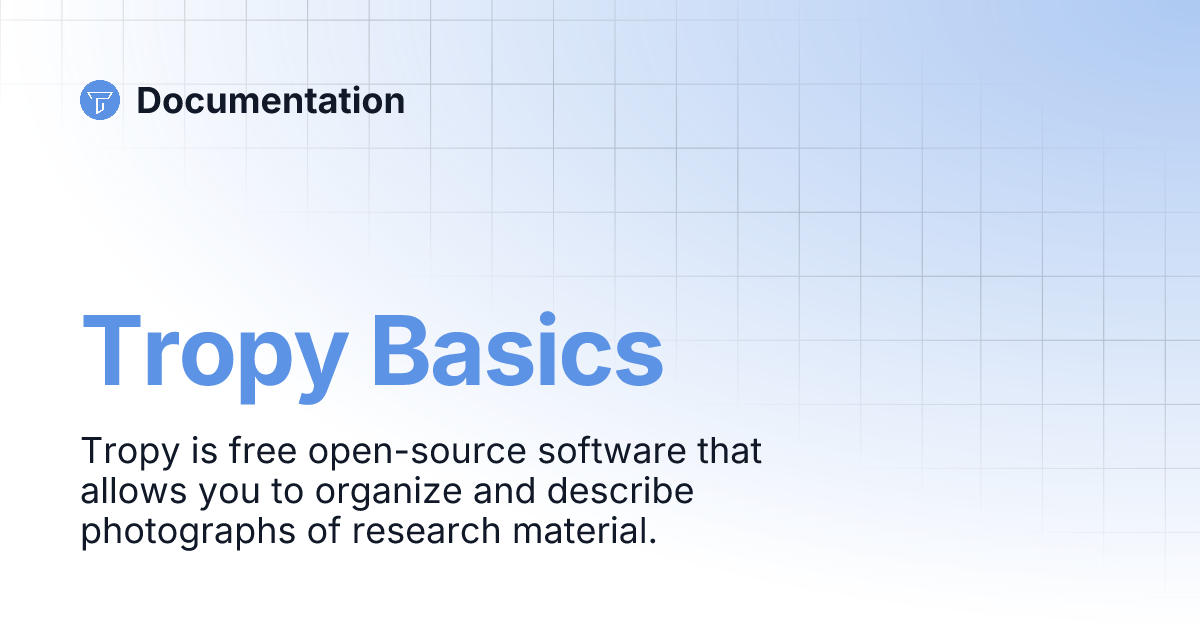 Documentation

Tropy Basics

Tropy is free open-source software that allows you to organize and describe photographs of research material.